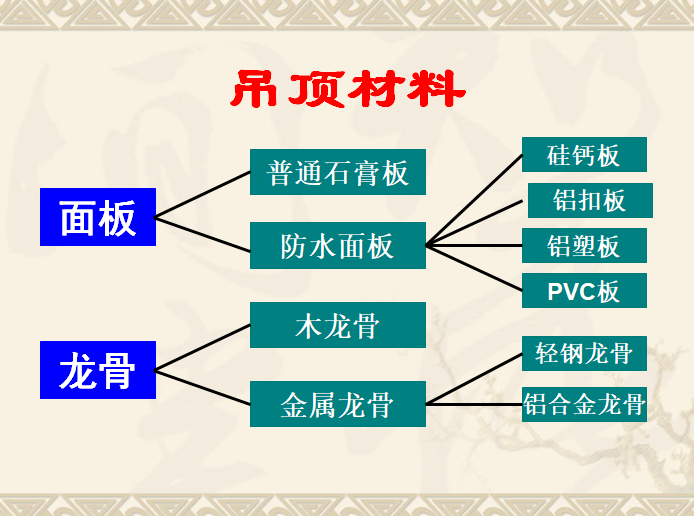 吊顶材料

面板

普通石膏板

防水面板

硅钙板

铝扣板

铝塑板

PVC板

龙骨

木龙骨

金属龙骨

轻钢龙骨

铝合金龙骨